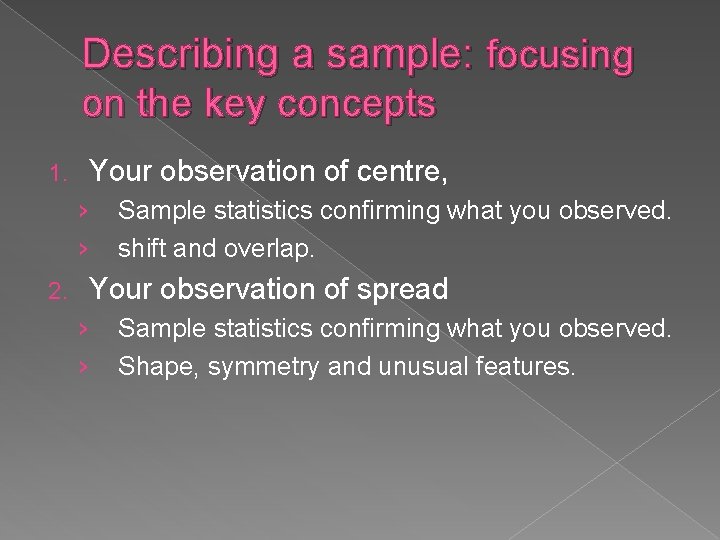 Describing a sample: focusing on the key concepts

1. Your observation of centre,
› Sample statistics confirming what you observed.
› shift and overlap.
2. Your observation of spread
› Sample statistics confirming what you observed.
› Shape, symmetry and unusual features.